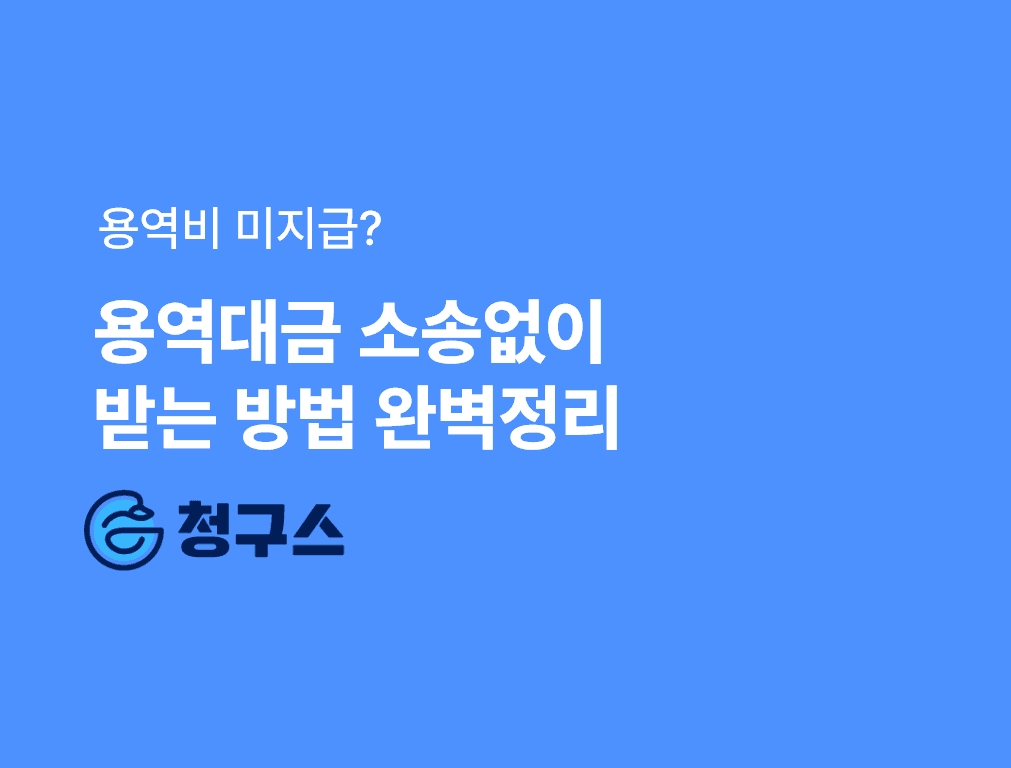 용역비 미지급?

용역대금 소송없이
받는 방법 완벽정리

청구스